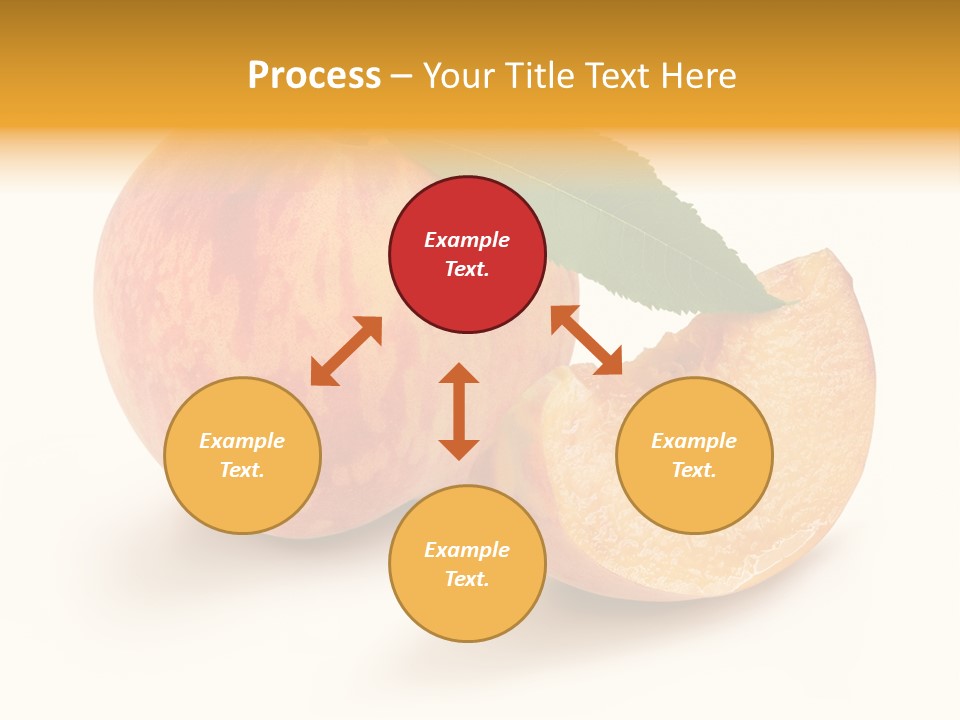 Process – Your Title Text Here

Example Text.

Example Text.

Example Text.

Example Text.